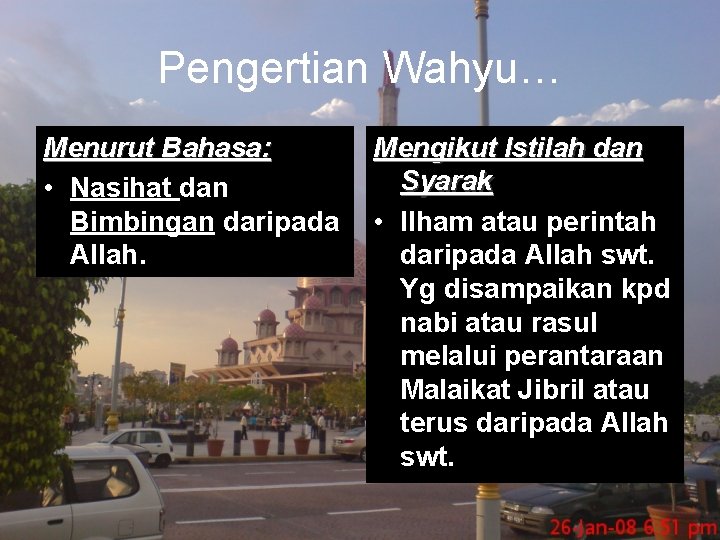 Pengertian Wahyu…

Menurut Bahasa:

• Nasihat dan Bimbingan daripada Allah.

Mengikut Istilah dan Syarak

• Ilham atau perintah daripada Allah swt. Yg disampaikan kpd nabi atau rasul melalui perantaraan Malaikat Jibril atau terus daripada Allah swt.

26-Jan-08 6:51 pm